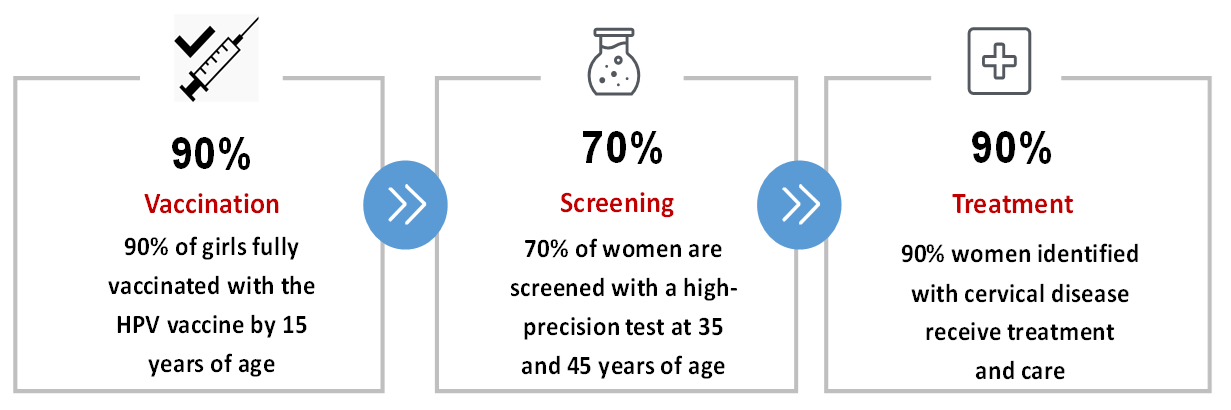 90%

Vaccination

90% of girls fully vaccinated with the HPV vaccine by 15 years of age

70%

Screening

70% of women are screened with a high-precision test at 35 and 45 years of age

90%

Treatment

90% women identified with cervical disease receive treatment and care